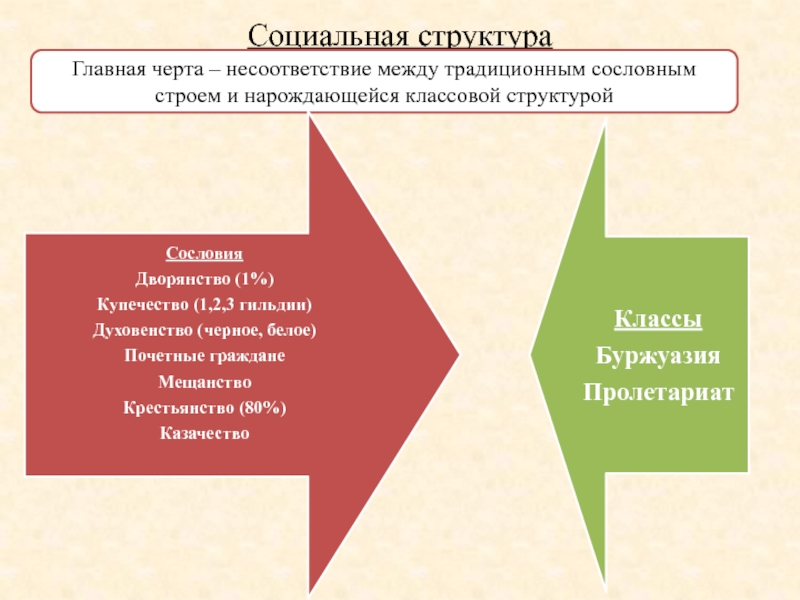 Социальная структура

Главная черта – несоответствие между традиционным сословным строем и нарождающейся классовой структурой

Сословия
Дворянство (1%)
Купечество (1,2,3 гильдии)
Духовенство (черное, белое)
Почетные граждане
Мещанство
Крестьянство (80%)
Казачество

Классы
Буржуазия
Пролетариат